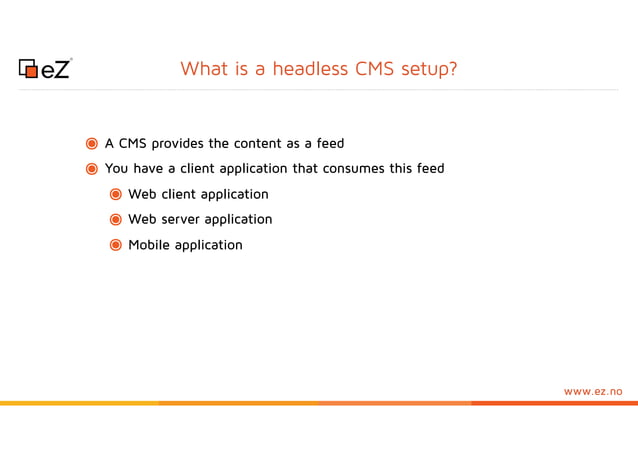 eZ

What is a headless CMS setup?

A CMS provides the content as a feed

You have a client application that consumes this feed

Web client application

Web server application

Mobile application

www.ez.no